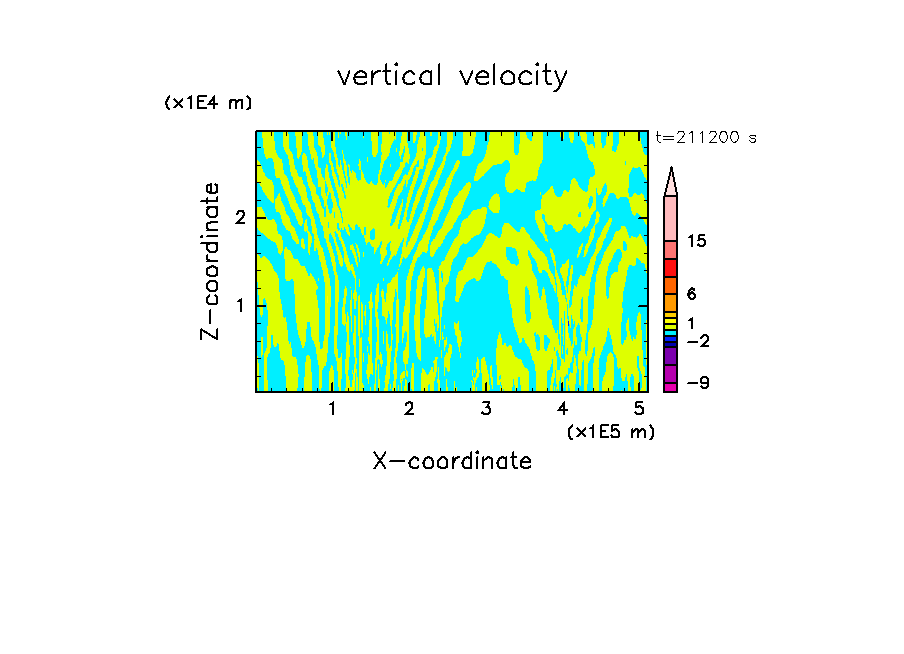 vertical velocity

(x1E4 m)

t=211200 s

Z-coordinate

2

1

15

6

1

−2

−9

1 2 3 4 5

(x1E5 m)

X-coordinate